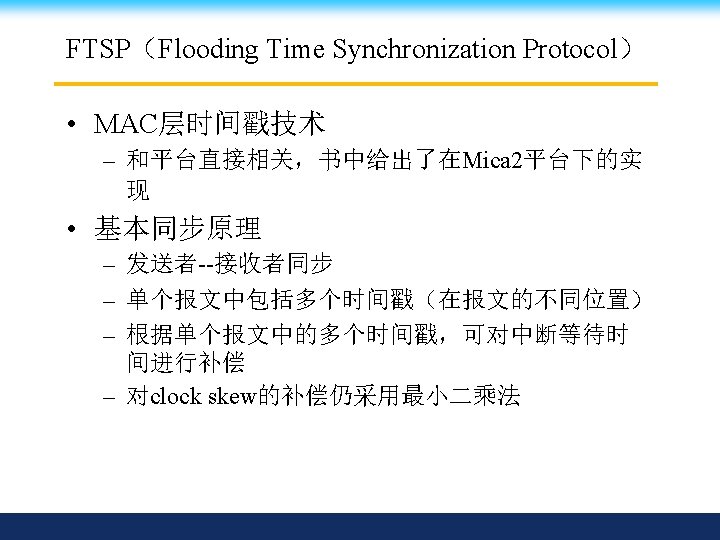 FTSP（Flooding Time Synchronization Protocol）

• MAC层时间戳技术
– 和平台直接相关，书中给出了在Mica2平台下的实现

• 基本同步原理
– 发送者--接收者同步
– 单个报文中包括多个时间戳（在报文的不同位置）
– 根据单个报文中的多个时间戳，可对中断等待时间进行补偿
– 对clock skew的补偿仍采用最小二乘法